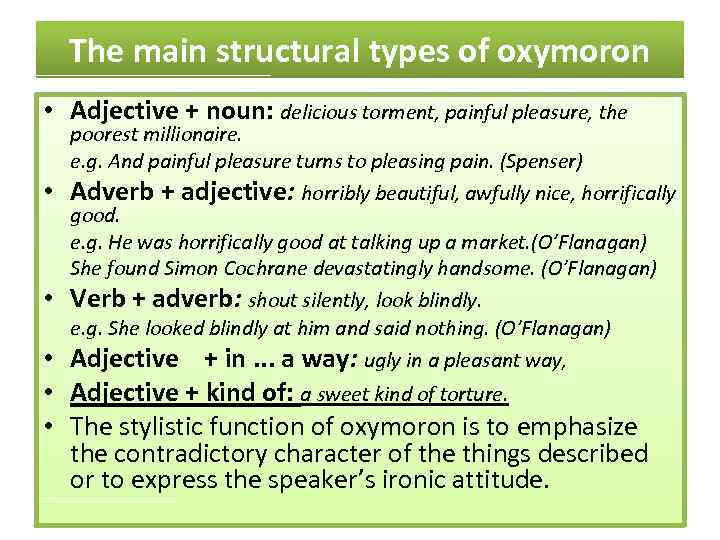 The main structural types of oxymoron

• Adjective + noun: delicious torment, painful pleasure, the poorest millionaire.
e.g. And painful pleasure turns to pleasing pain. (Spenser)
• Adverb + adjective: horribly beautiful, awfully nice, horrifically good.
e.g. He was horrifically good at talking up a market.(O'Flanagan)
She found Simon Cochrane devastatingly handsome. (O'Flanagan)
• Verb + adverb: shout silently, look blindly.
e.g. She looked blindly at him and said nothing. (O'Flanagan)
• Adjective + in ... a way: ugly in a pleasant way,
• Adjective + kind of: a sweet kind of torture.
• The stylistic function of oxymoron is to emphasize the contradictory character of the things described or to express the speaker's ironic attitude.